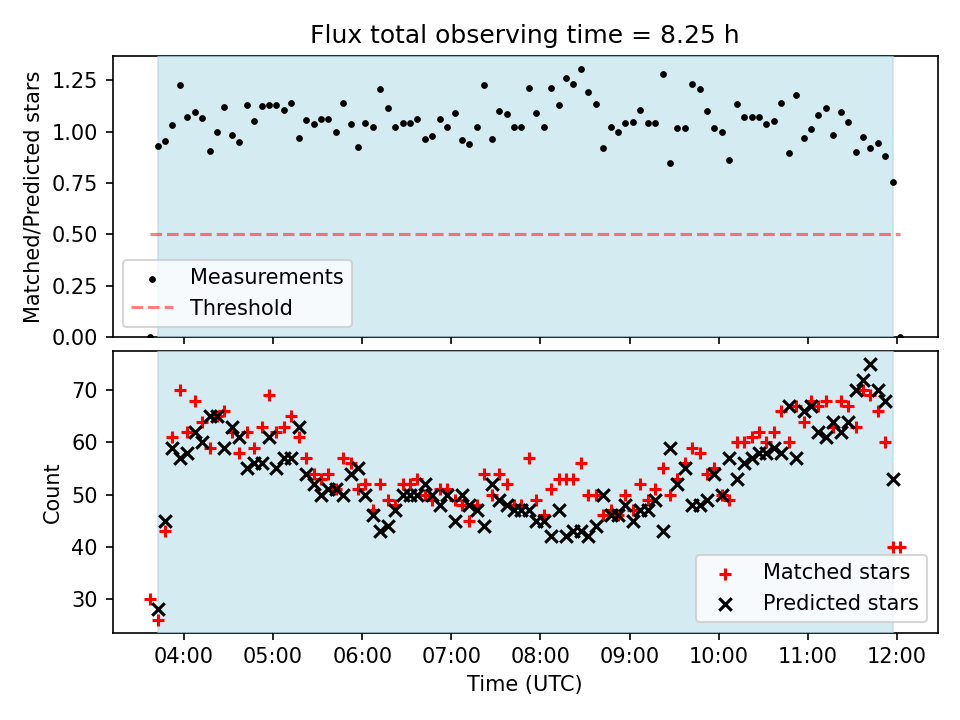 Flux total observing time = 8.25 h

Matched/Predicted stars

1.25
1.00
0.75
0.50
0.25
0.00

Measurements
Threshold

Count

70
60
50
40
30

Matched stars
Predicted stars

04:00 05:00 06:00 07:00 08:00 09:00 10:00 11:00 12:00

Time (UTC)